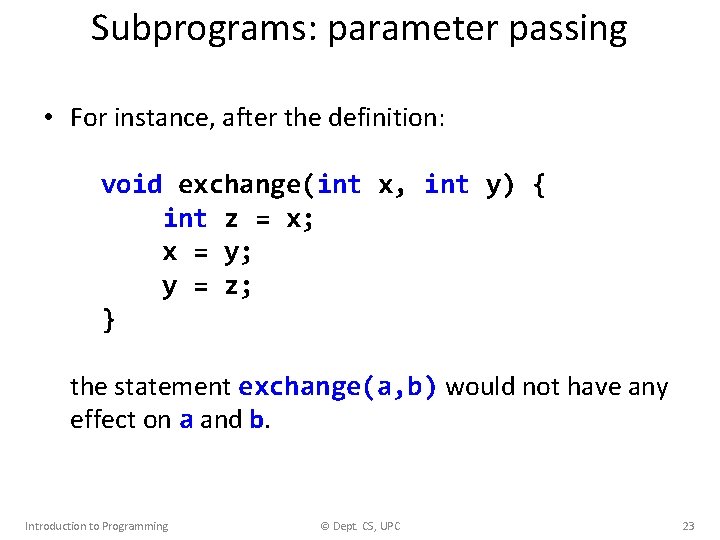 Subprograms: parameter passing

• For instance, after the definition:

void exchange(int x, int y) {
    int z = x;
    x = y;
    y = z;
}

the statement exchange(a,b) would not have any effect on a and b.

Introduction to Programming © Dept. CS, UPC 23